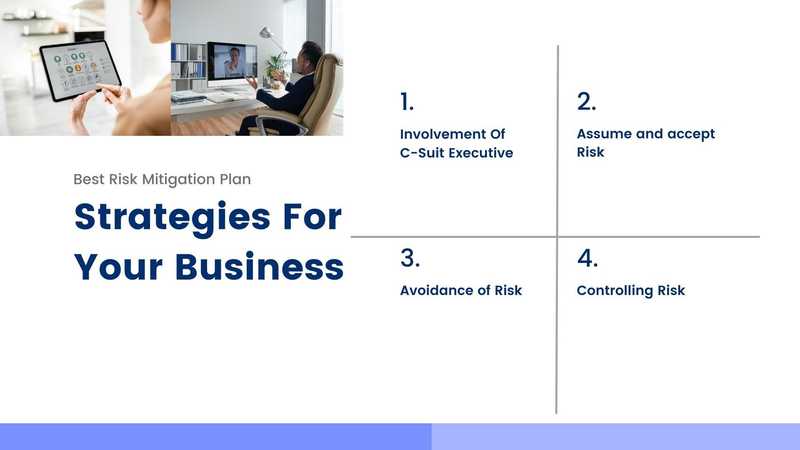 Best Risk Mitigation Plan

Strategies For Your Business

1.

Involvement Of C-Suit Executive

2.

Assume and accept Risk

3.

Avoidance of Risk

4.

Controlling Risk